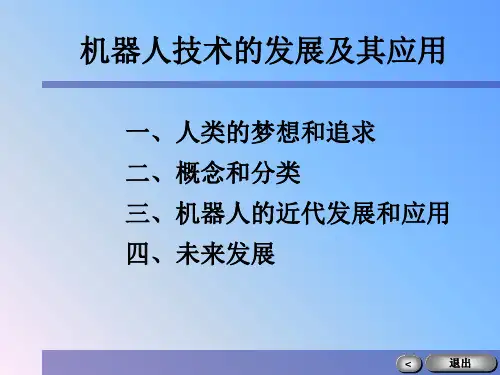 机器人技术的发展及其应用

一、人类的梦想和追求
二、概念和分类
三、机器人的近代发展和应用
四、未来发展

<
退出